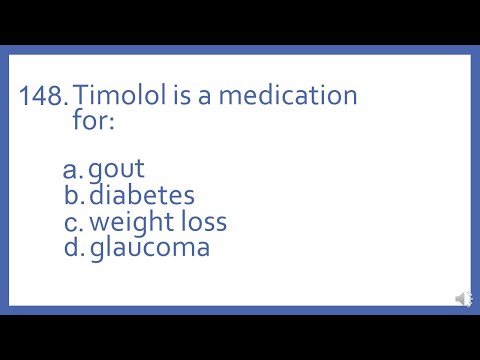 148. Timolol is a medication for:

a. gout
b. diabetes
c. weight loss
d. glaucoma